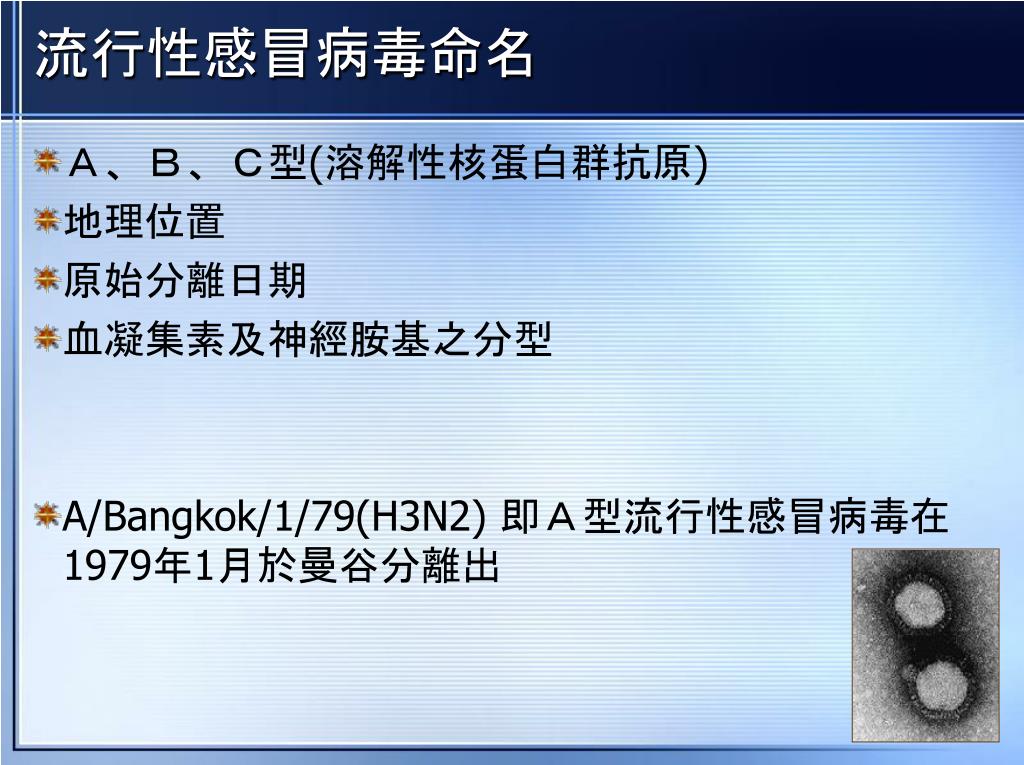 流行性感冒病毒命名

Ａ、Ｂ、Ｃ型(溶解性核蛋白群抗原)

地理位置

原始分離日期

血凝集素及神經胺基之分型

A/Bangkok/1/79(H3N2) 即Ａ型流行性感冒病毒在1979年1月於曼谷分離出